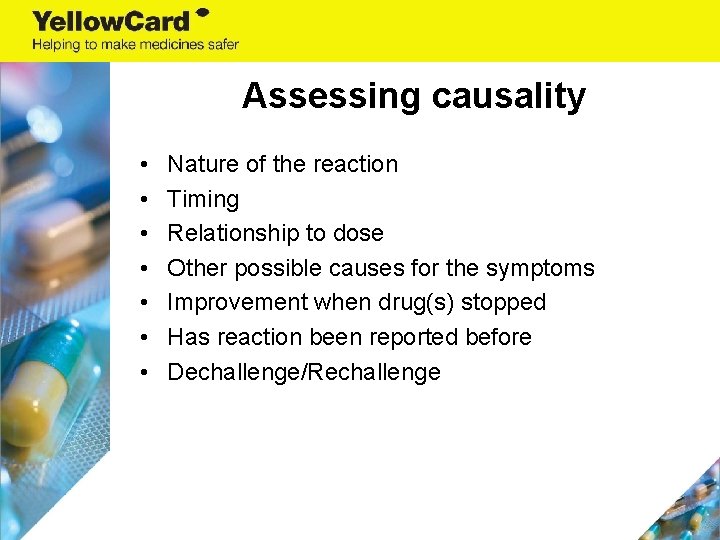 YellowCard
Helping to make medicines safer

Assessing causality

• Nature of the reaction
• Timing
• Relationship to dose
• Other possible causes for the symptoms
• Improvement when drug(s) stopped
• Has reaction been reported before
• Dechallenge/Rechallenge